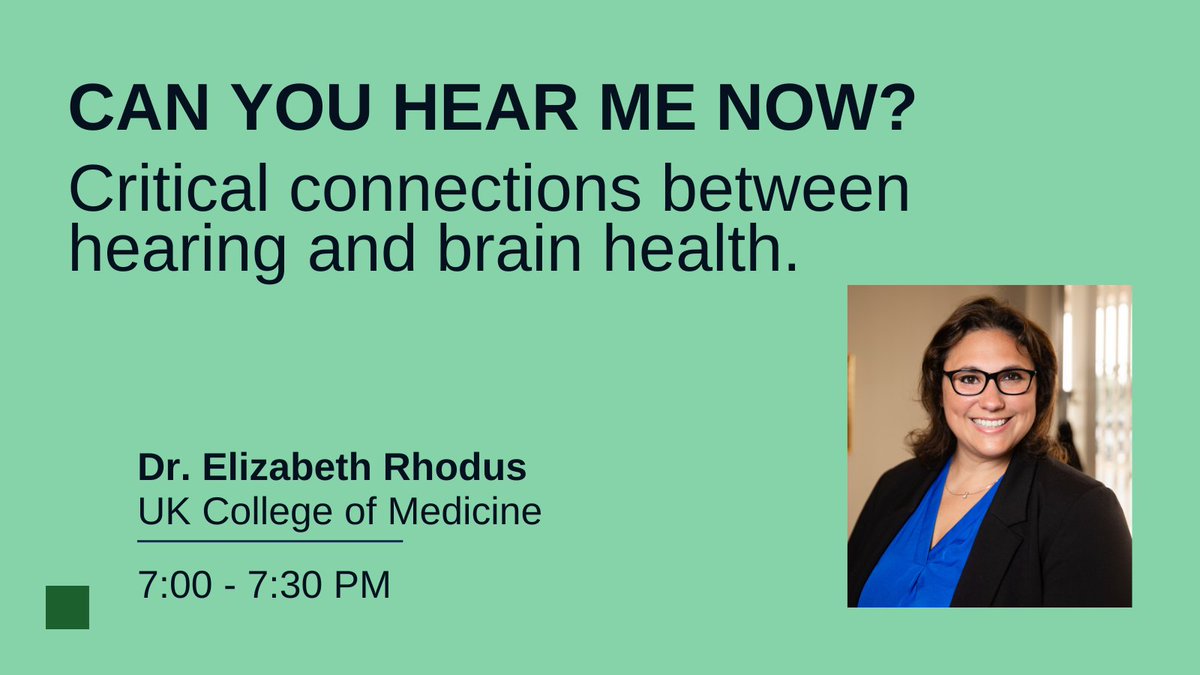 CAN YOU HEAR ME NOW?
Critical connections between hearing and brain health.

Dr. Elizabeth Rhodus
UK College of Medicine

7:00 - 7:30 PM